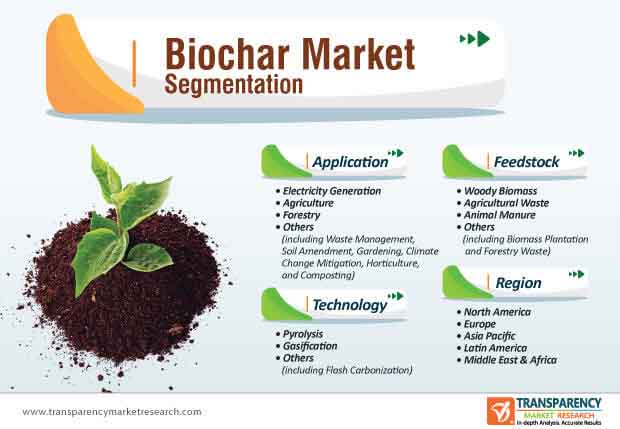 Biochar Market Segmentation

Application
• Electricity Generation
• Agriculture
• Forestry
• Others (including Waste Management, Soil Amendment, Gardening, Climate Change Mitigation, Horticulture, and Composting)

Technology
• Pyrolysis
• Gasification
• Others (including Flash Carbonization)

Feedstock
• Woody Biomass
• Agricultural Waste
• Animal Manure
• Others (including Biomass Plantation and Forestry Waste)

Region
• North America
• Europe
• Asia Pacific
• Latin America
• Middle East & Africa

www.transparencymarketresearch.com

TRANSPARENCY MARKET RESEARCH In-depth Analysis. Accurate Results